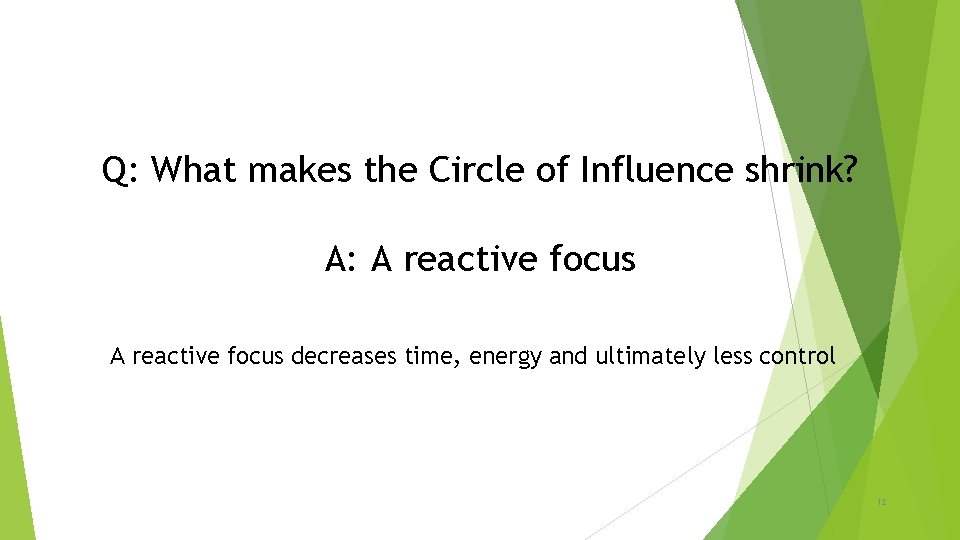 Q: What makes the Circle of Influence shrink?

A: A reactive focus

A reactive focus decreases time, energy and ultimately less control

12